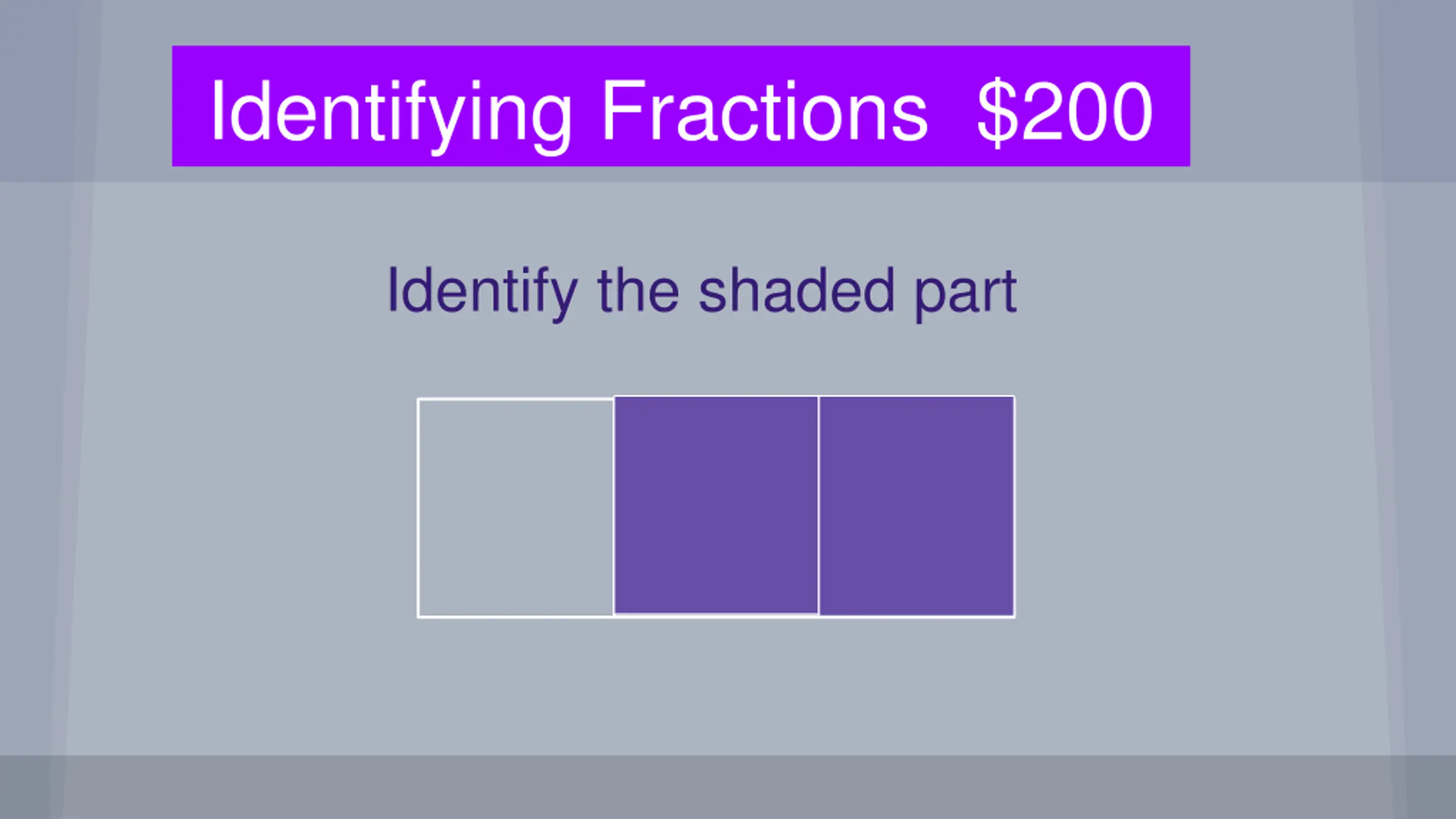 Identifying Fractions  \$200

Identify the shaded part